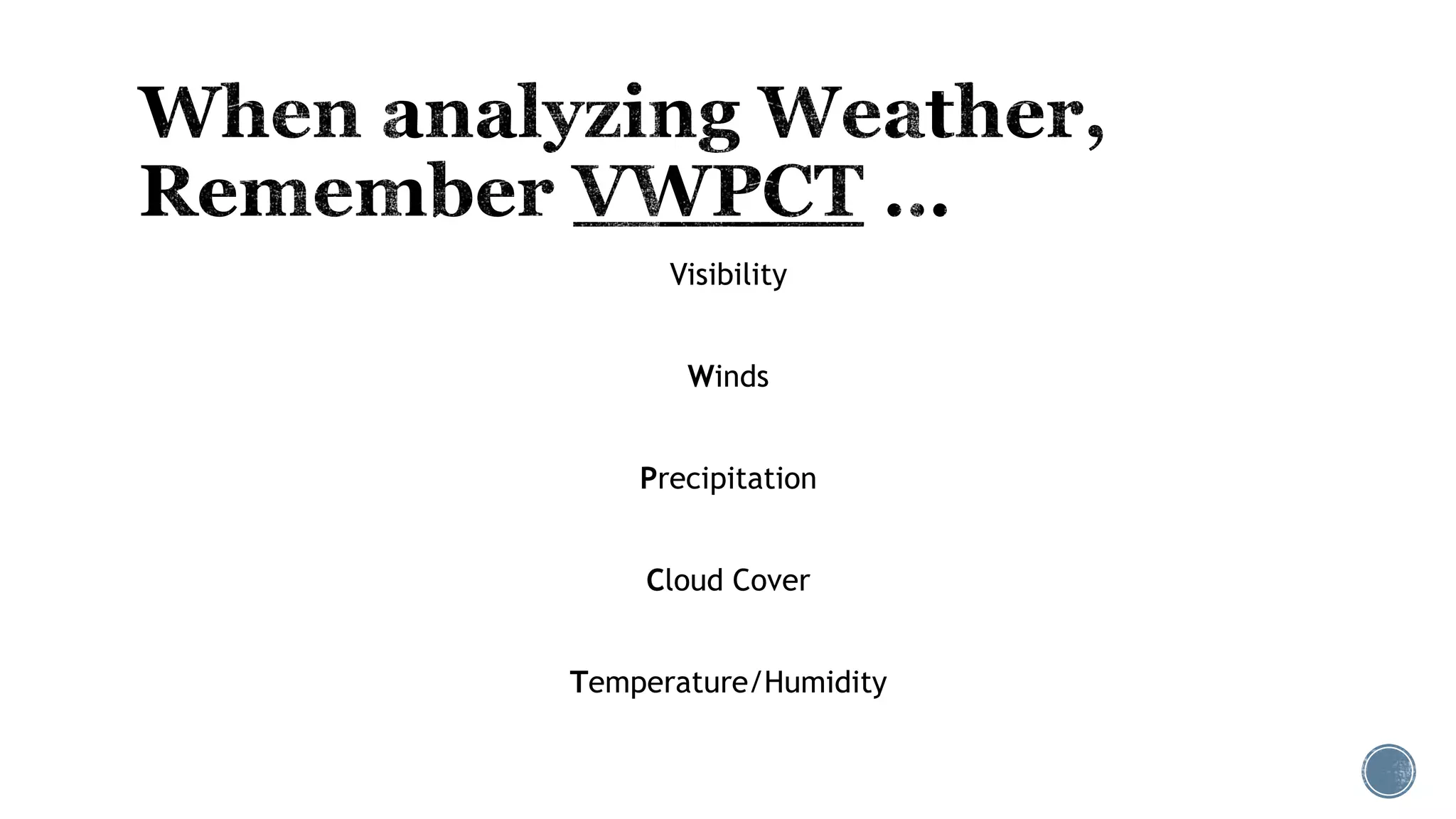 When analyzing Weather, Remember VWPCT …

Visibility

Winds

Precipitation

Cloud Cover

Temperature/Humidity